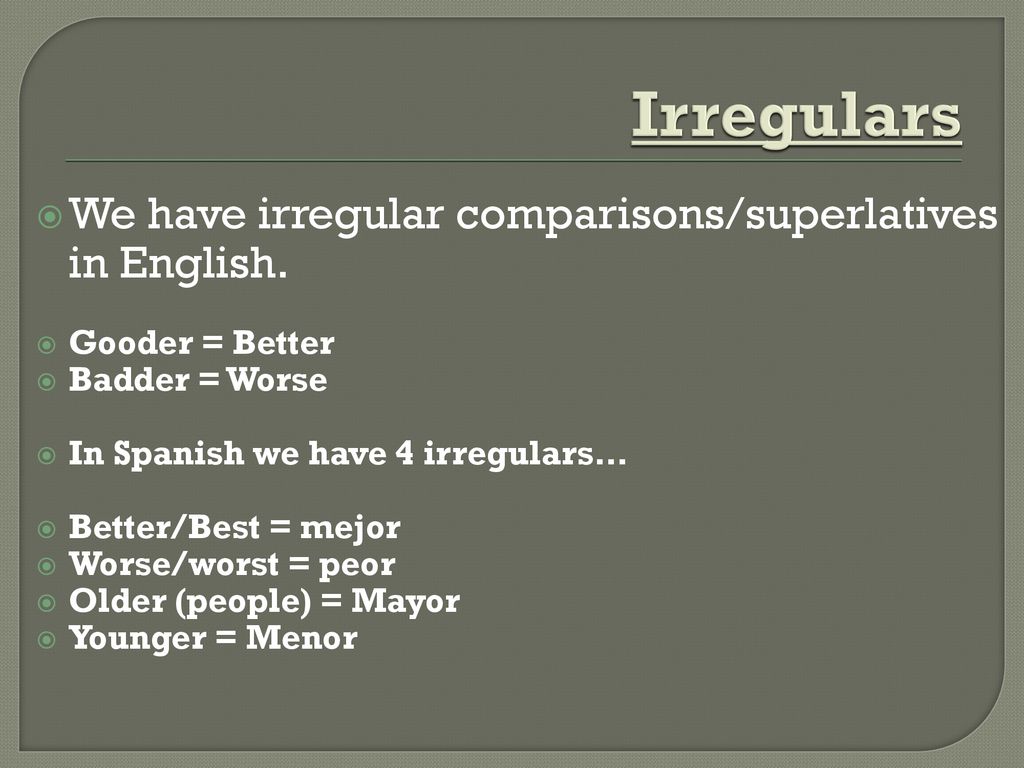 Irregulars

We have irregular comparisons/superlatives in English.

Gooder = Better
Badder = Worse

In Spanish we have 4 irregulars…

Better/Best = mejor
Worse/worst = peor
Older (people) = Mayor
Younger = Menor